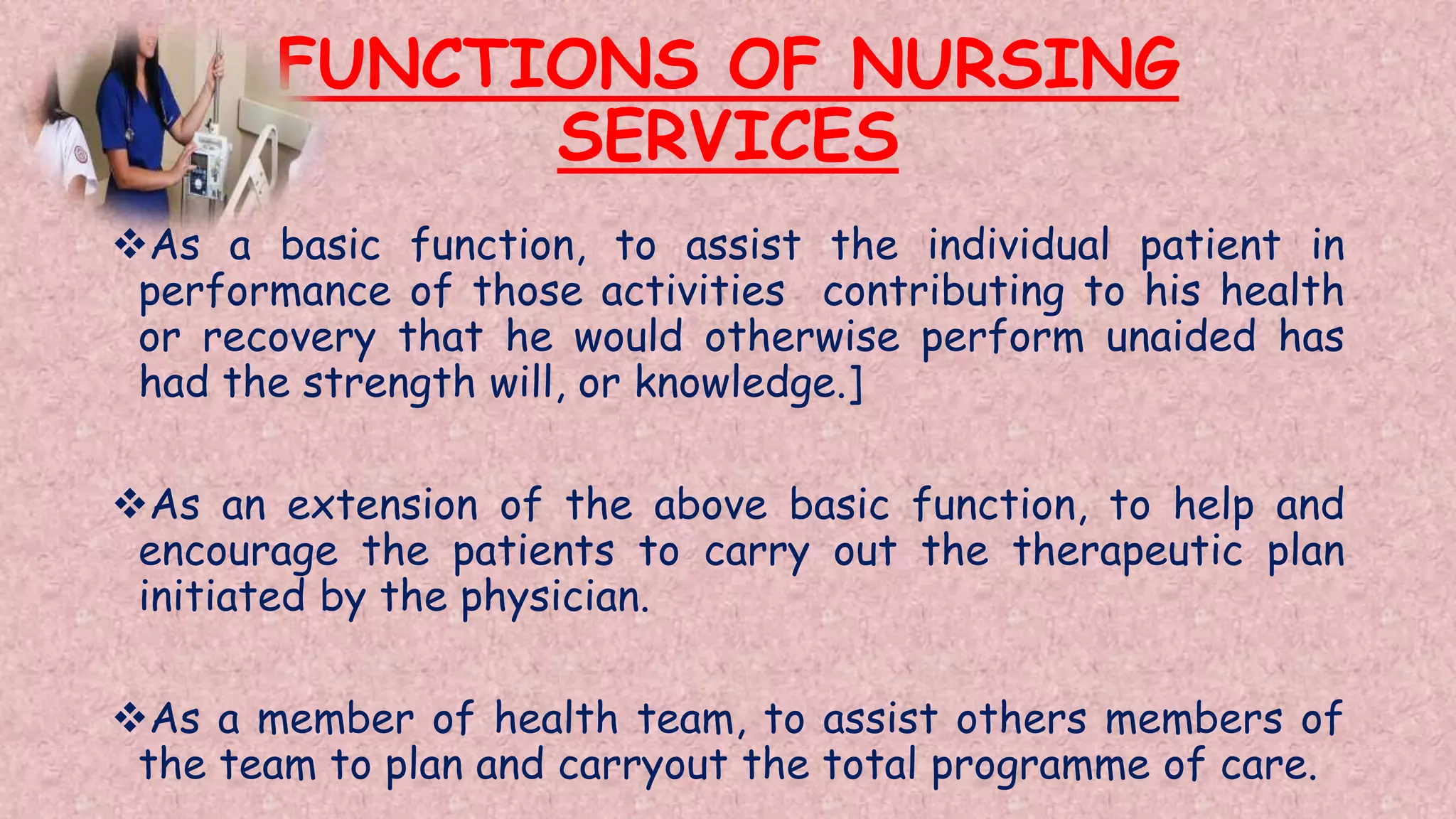 FUNCTIONS OF NURSING SERVICES

❖As a basic function, to assist the individual patient in performance of those activities contributing to his health or recovery that he would otherwise perform unaided has had the strength will, or knowledge.]

❖As an extension of the above basic function, to help and encourage the patients to carry out the therapeutic plan initiated by the physician.

❖As a member of health team, to assist others members of the team to plan and carryout the total programme of care.